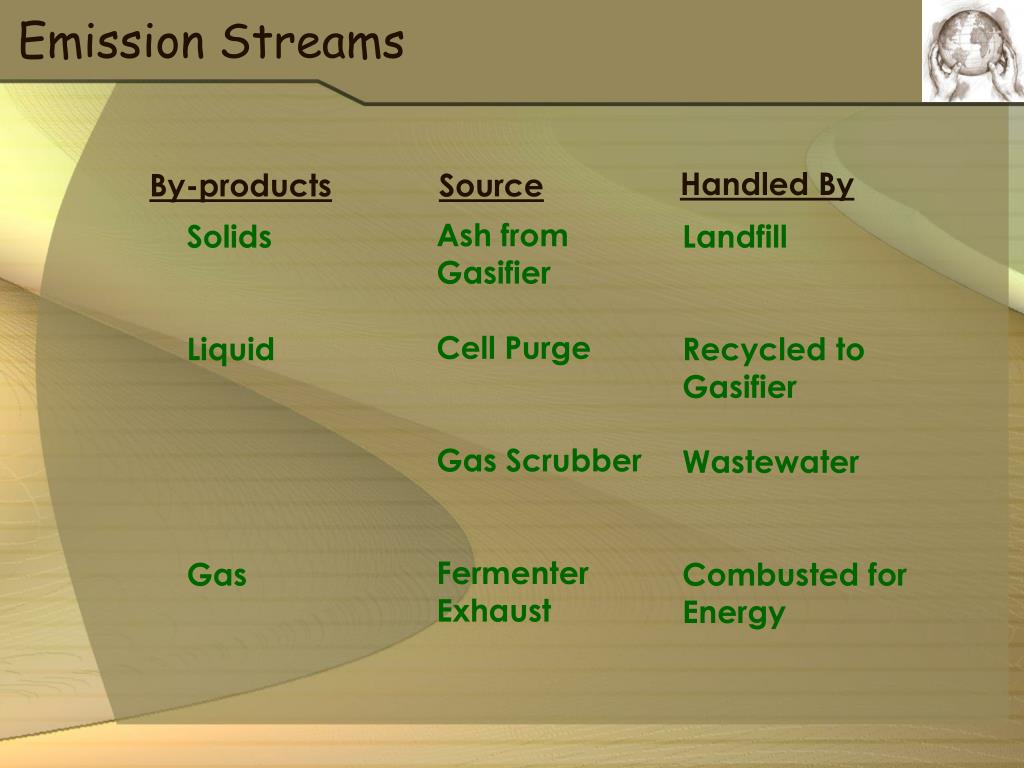 Emission Streams

| By-products | Source | Handled By |
|---|---|---|
| Solids | Ash from Gasifier | Landfill |
| Liquid | Cell Purge | Recycled to Gasifier |
| | Gas Scrubber | Wastewater |
| Gas | Fermenter Exhaust | Combusted for Energy |